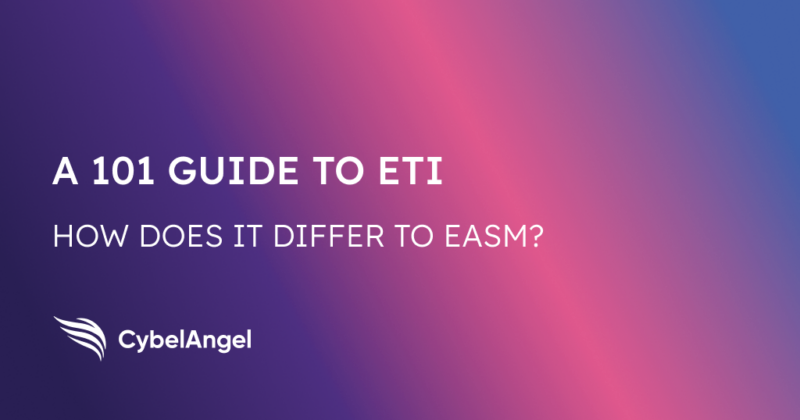 A 101 GUIDE TO ETI

HOW DOES IT DIFFER TO EASM?

CybelAngel